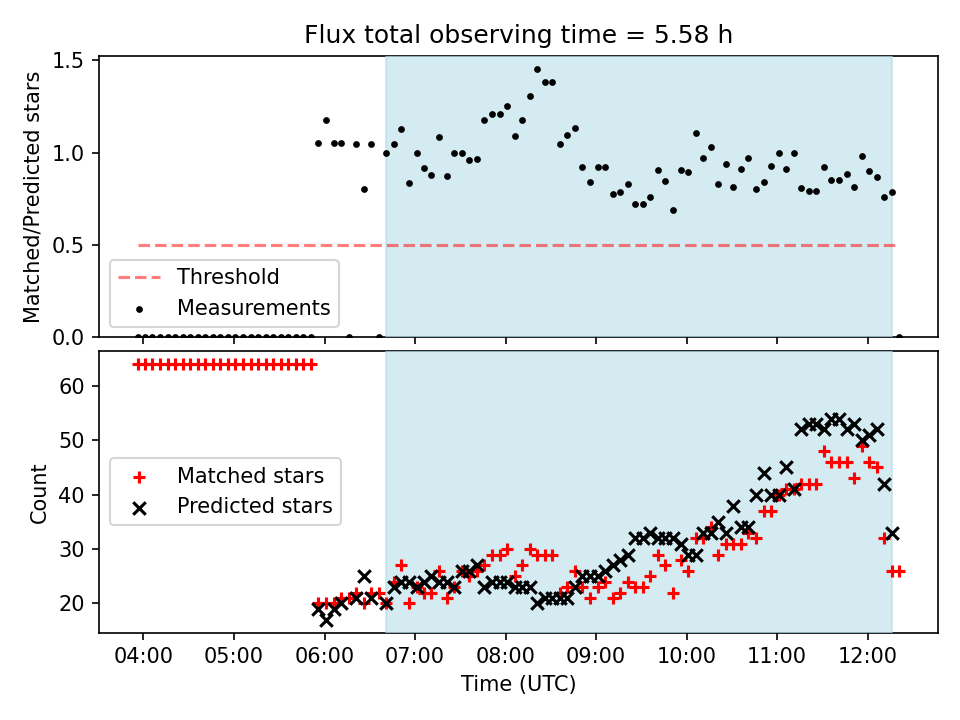 Flux total observing time = 5.58 h

Matched/Predicted stars

1.5
1.0
0.5
0.0

Threshold
Measurements

Count

60
50
40
30
20

Matched stars
Predicted stars

04:00 05:00 06:00 07:00 08:00 09:00 10:00 11:00 12:00
Time (UTC)